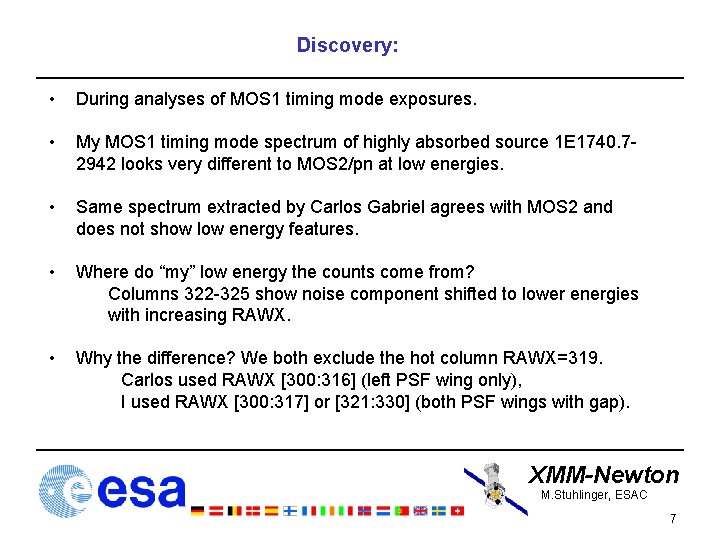 Discovery:

• During analyses of MOS1 timing mode exposures.

• My MOS1 timing mode spectrum of highly absorbed source 1E1740.7-2942 looks very different to MOS2/pn at low energies.

• Same spectrum extracted by Carlos Gabriel agrees with MOS2 and does not show low energy features.

• Where do "my" low energy the counts come from?
Columns 322-325 show noise component shifted to lower energies with increasing RAWX.

• Why the difference? We both exclude the hot column RAWX=319.
Carlos used RAWX [300:316] (left PSF wing only),
I used RAWX [300:317] or [321:330] (both PSF wings with gap).

esa

XMM-Newton
M.Stuhlinger, ESAC

7